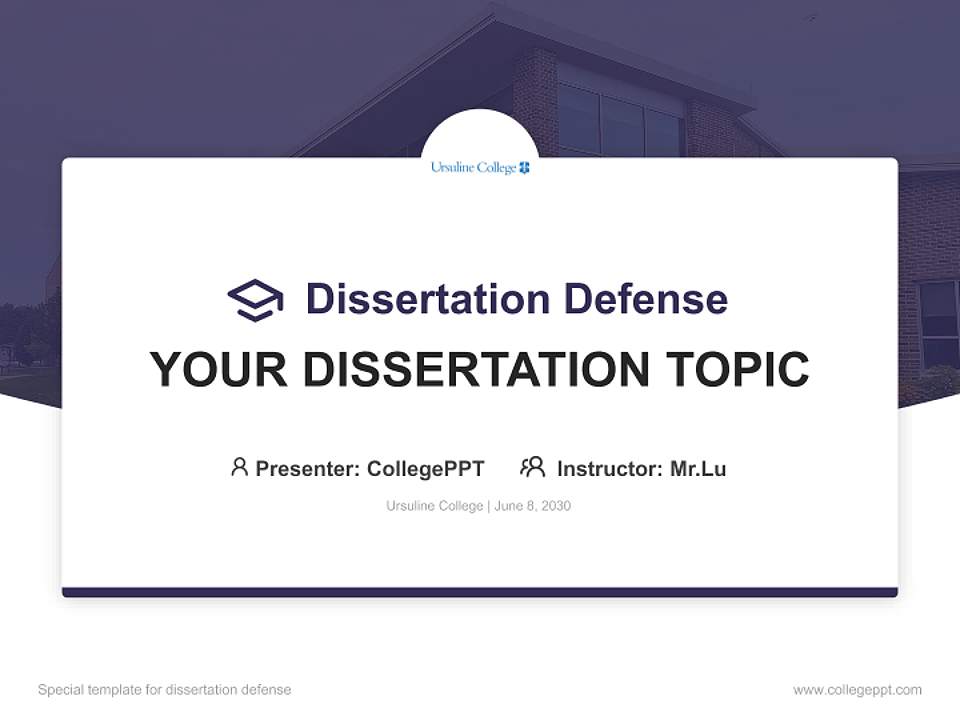 Ursuline College

Dissertation Defense

YOUR DISSERTATION TOPIC

Presenter: CollegePPT Instructor: Mr.Lu

Ursuline College | June 8, 2030

Special template for dissertation defense

www.collegeppt.com